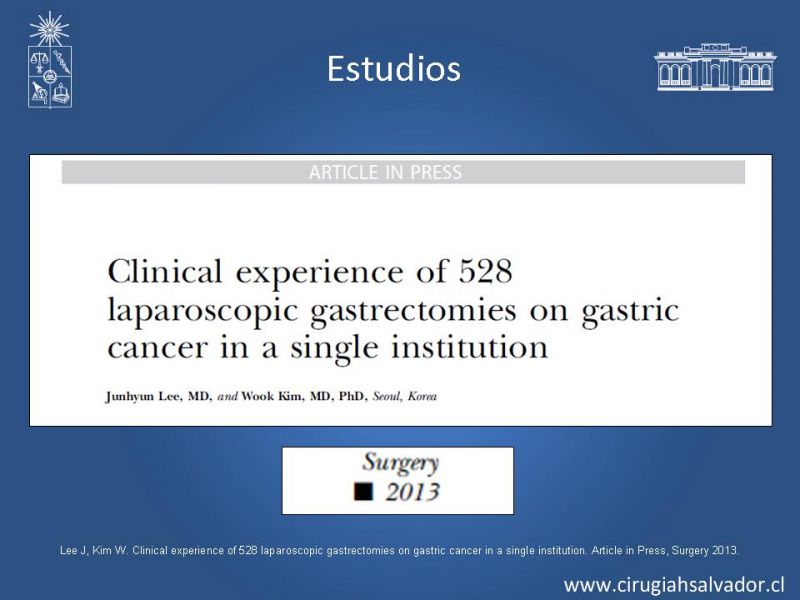 Estudios

ARTICLE IN PRESS

Clinical experience of 528 laparoscopic gastrectomies on gastric cancer in a single institution

Junhyun Lee, MD, and Wook Kim, MD, PhD, Seoul, Korea

Surgery
■ 2013

Lee J, Kim W. Clinical experience of 528 laparoscopic gastrectomies on gastric cancer in a single institution. Article in Press, Surgery 2013.

www.cirugiahsalvador.cl